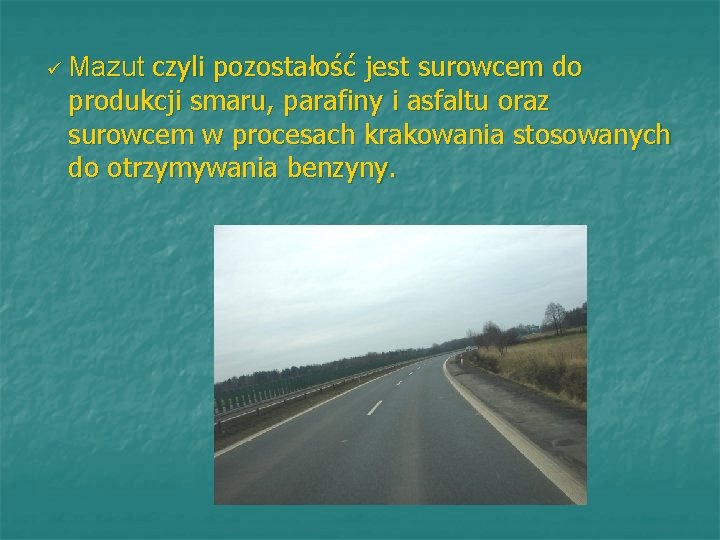 ✓ Mazut czyli pozostałość jest surowcem do produkcji smaru, parafiny i asfaltu oraz surowcem w procesach krakowania stosowanych do otrzymywania benzyny.